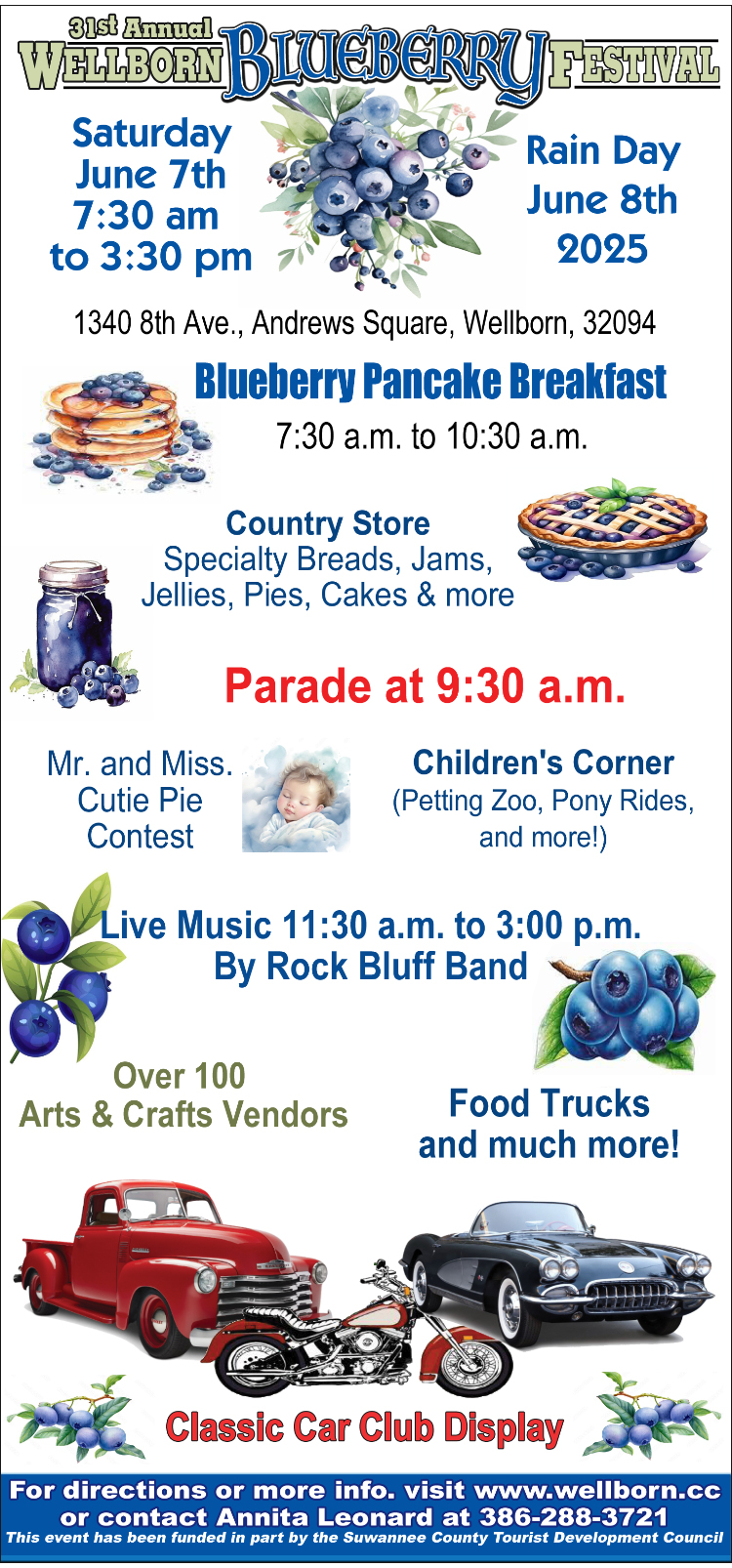 31st Annual
WELLBORN BLUEBERRY FESTIVAL

Saturday June 7th 7:30 am to 3:30 pm

Rain Day June 8th 2025

1340 8th Ave., Andrews Square, Wellborn, 32094

Blueberry Pancake Breakfast
7:30 a.m. to 10:30 a.m.

Country Store
Specialty Breads, Jams, Jellies, Pies, Cakes & more

Parade at 9:30 a.m.

Mr. and Miss. Cutie Pie Contest

Children's Corner
(Petting Zoo, Pony Rides, and more!)

Live Music 11:30 a.m. to 3:00 p.m.
By Rock Bluff Band

Over 100
Arts & Crafts Vendors

Food Trucks
and much more!

Classic Car Club Display

For directions or more info. visit www.wellborn.cc
or contact Annita Leonard at 386-288-3721
This event has been funded in part by the Suwannee County Tourist Development Council